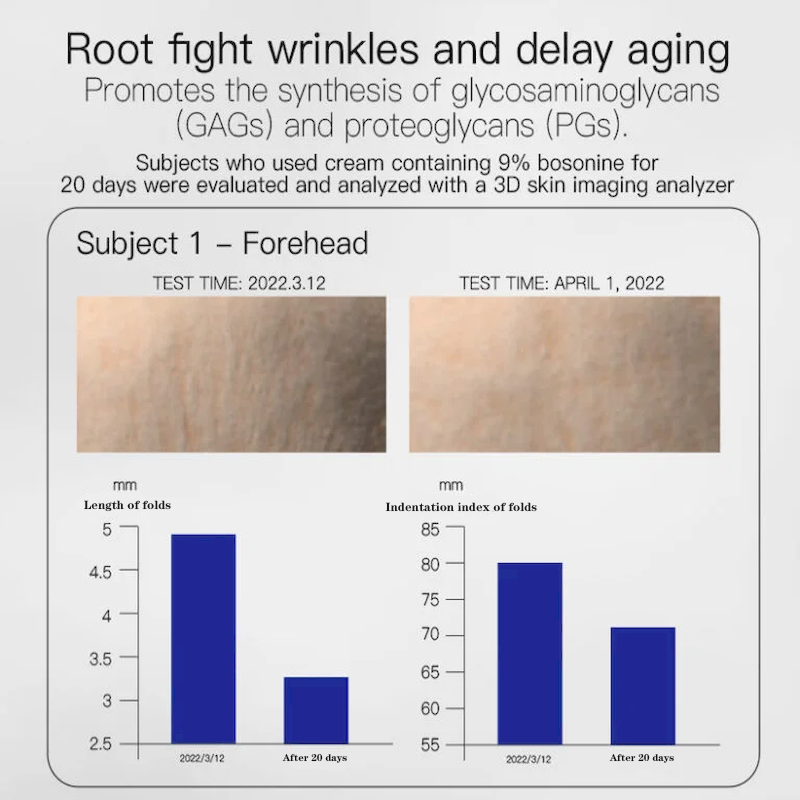 Root fight wrinkles and delay aging
Promotes the synthesis of glycosaminoglycans (GAGs) and proteoglycans (PGs).

Subjects who used cream containing 9% bosonine for 20 days were evaluated and analyzed with a 3D skin imaging analyzer

Subject 1 – Forehead

TEST TIME: 2022.3.12

TEST TIME: APRIL 1, 2022

mm
Length of folds
5
4.5
4
3.5
3
2.5
2022/3/12
After 20 days

mm
Indentation index of folds
85
80
75
70
65
60
55
2022/3/12
After 20 days